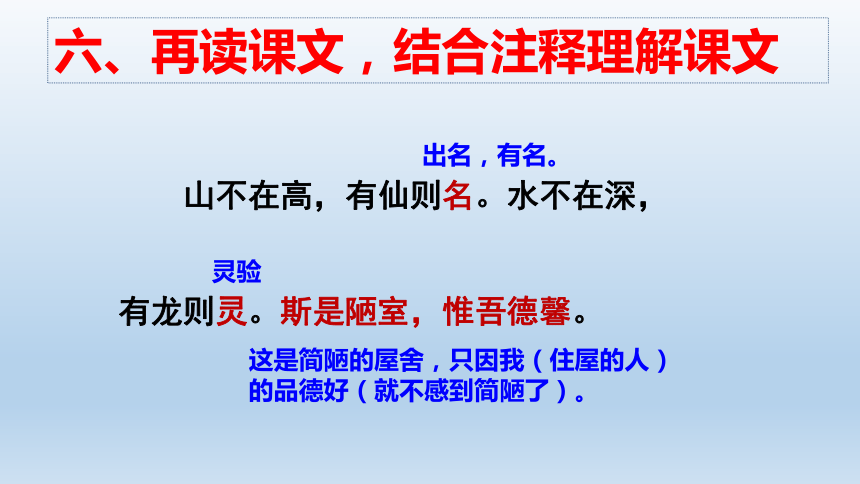 六、再读课文，结合注释理解课文

出名，有名。

山不在高，有仙则名。水不在深，

灵验

有龙则灵。斯是陋室，惟吾德馨。

这是简陋的屋舍，只因我（住屋的人）的品德好（就不感到简陋了）。